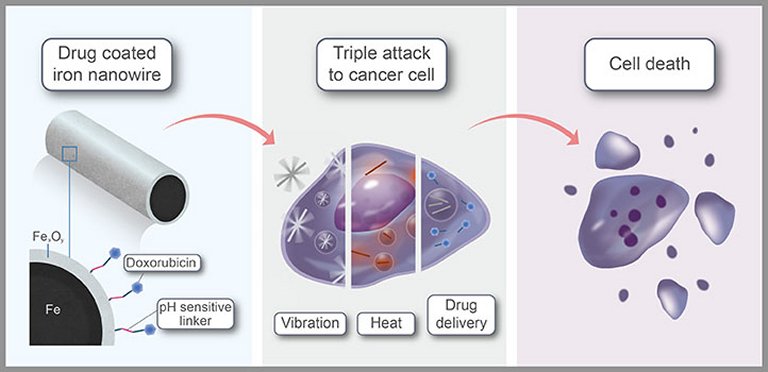 Drug coated iron nanowire

$Fe_xO_y$

Doxorubicin

Fe

pH sensitive linker

Triple attack to cancer cell

Vibration

Heat

Drug delivery

Cell death